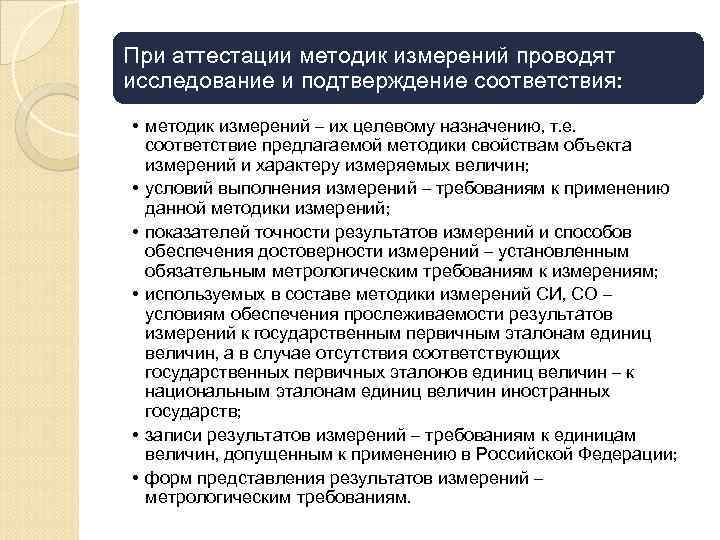 При аттестации методик измерений проводят исследование и подтверждение соответствия:

• методик измерений – их целевому назначению, т.е. соответствие предлагаемой методики свойствам объекта измерений и характеру измеряемых величин;
• условий выполнения измерений – требованиям к применению данной методики измерений;
• показателей точности результатов измерений и способов обеспечения достоверности измерений – установленным обязательным метрологическим требованиям к измерениям;
• используемых в составе методики измерений СИ, СО – условиям обеспечения прослеживаемости результатов измерений к государственным первичным эталонам единиц величин, а в случае отсутствия соответствующих государственных первичных эталонов единиц величин – к национальным эталонам единиц величин иностранных государств;
• записи результатов измерений – требованиям к единицам величин, допущенным к применению в Российской Федерации;
• форм представления результатов измерений – метрологическим требованиям.